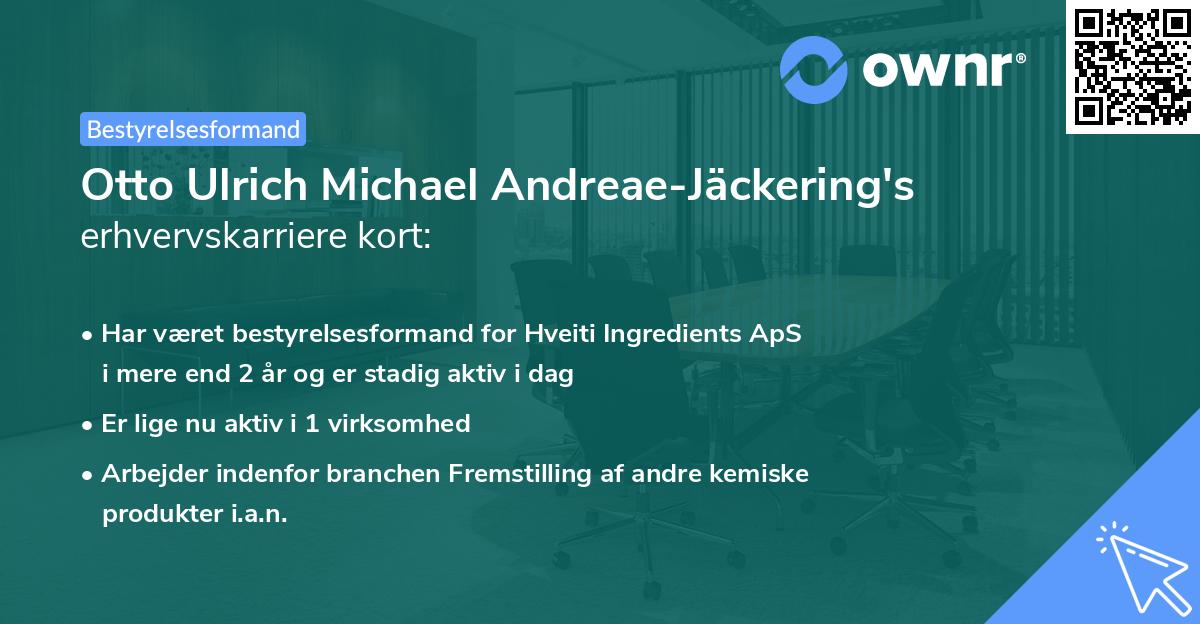 ownr®

Bestyrelsesformand

Otto Ulrich Michael Andreae-Jäckering's erhvervskarriere kort:

• Har været bestyrelsesformand for Hveiti Ingredients ApS i mere end 2 år og er stadig aktiv i dag

• Er lige nu aktiv i 1 virksomhed

• Arbejder indenfor branchen Fremstilling af andre kemiske produkter i.a.n.